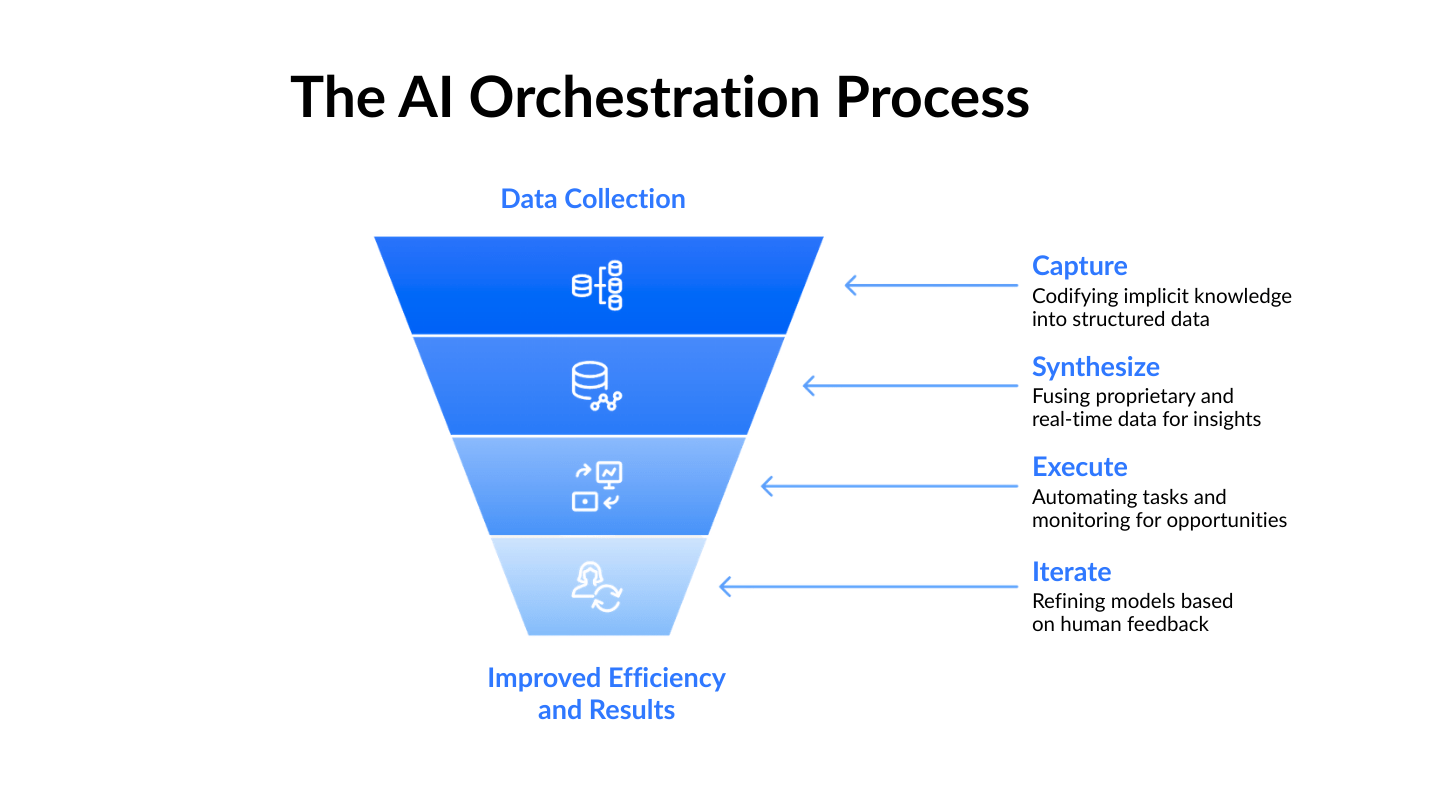 The AI Orchestration Process

Data Collection

Capture
Codifying implicit knowledge into structured data

Synthesize
Fusing proprietary and real-time data for insights

Execute
Automating tasks and monitoring for opportunities

Iterate
Refining models based on human feedback

Improved Efficiency and Results